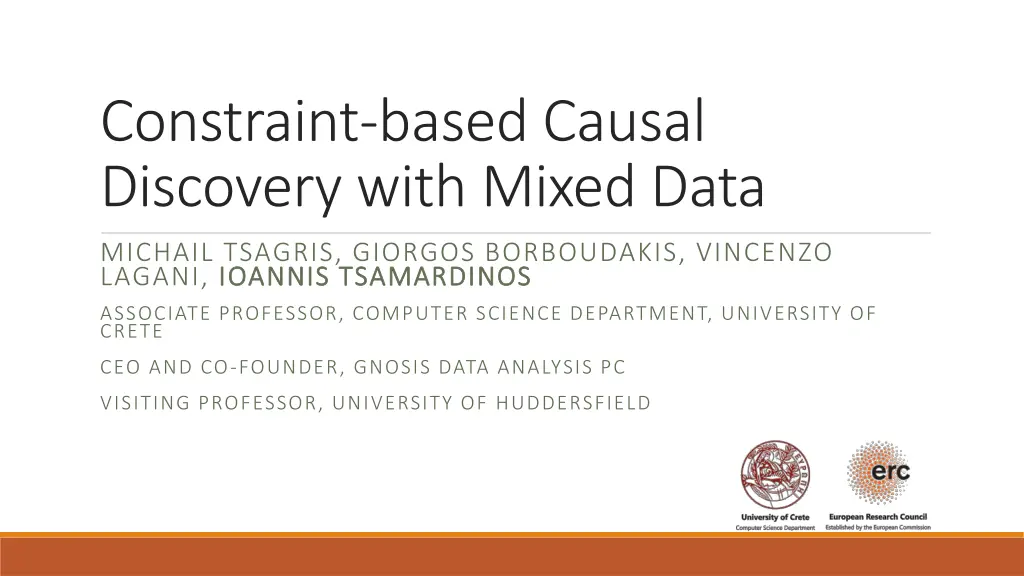 Constraint-based Causal Discovery with Mixed Data

MICHAIL TSAGRIS, GIORGOS BORBOUDAKIS, VINCENZO LAGANI, IOANNIS TSAMARDINOS

ASSOCIATE PROFESSOR, COMPUTER SCIENCE DEPARTMENT, UNIVERSITY OF CRETE

CEO AND CO-FOUNDER, GNOSIS DATA ANALYSIS PC

VISITING PROFESSOR, UNIVERSITY OF HUDDERSFIELD

University of Crete
Computer Science Department

erc
European Research Council
Established by the European Commission